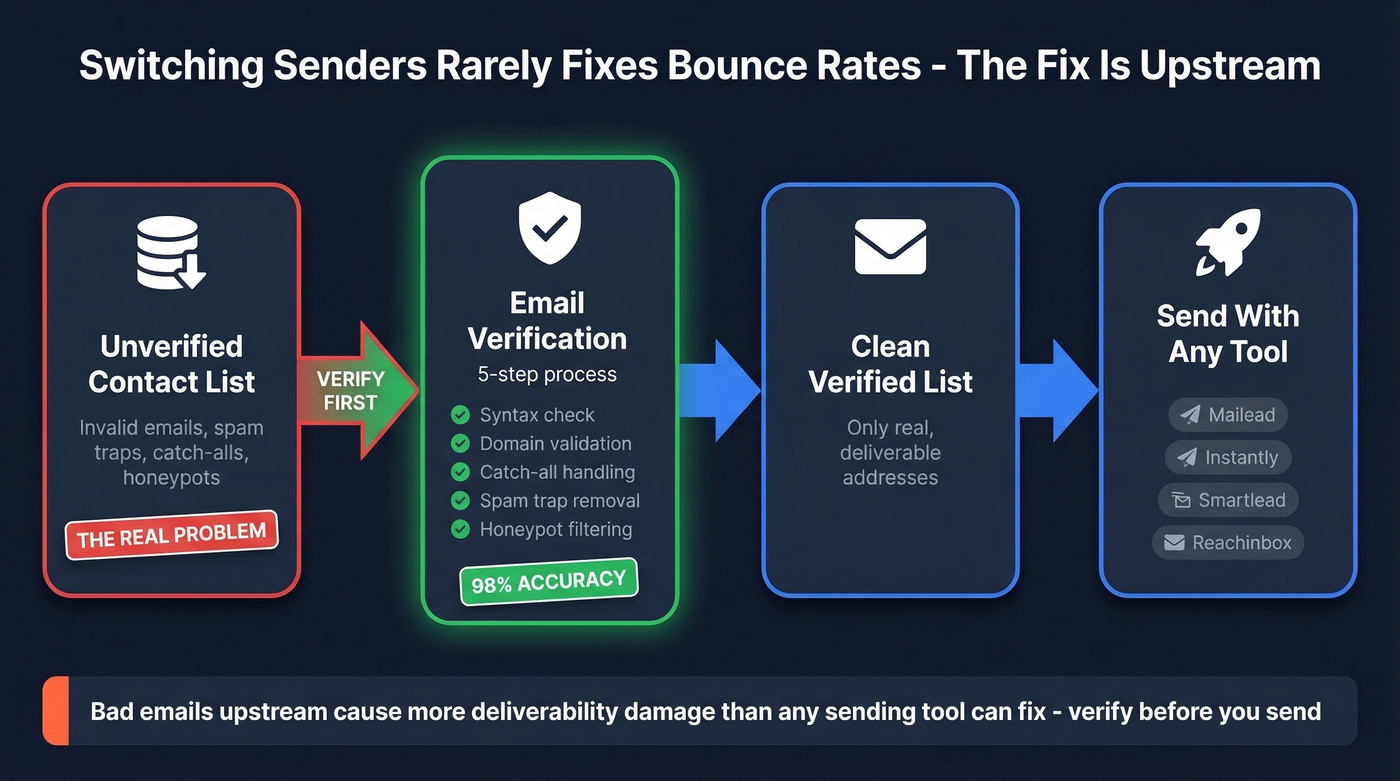 Switching Senders Rarely Fixes Bounce Rates - The Fix Is Upstream

Unverified Contact List

Invalid emails, spam traps, catch-alls, honeypots

THE REAL PROBLEM

VERIFY FIRST

Email Verification

5-step process

Syntax check
Domain validation
Catch-all handling
Spam trap removal
Honeypot filtering

98% ACCURACY

Clean Verified List

Only real, deliverable addresses

Send With Any Tool

Mailead
Instantly
Smartlead
Reachinbox

Bad emails upstream cause more deliverability damage than any sending tool can fix - verify before you send